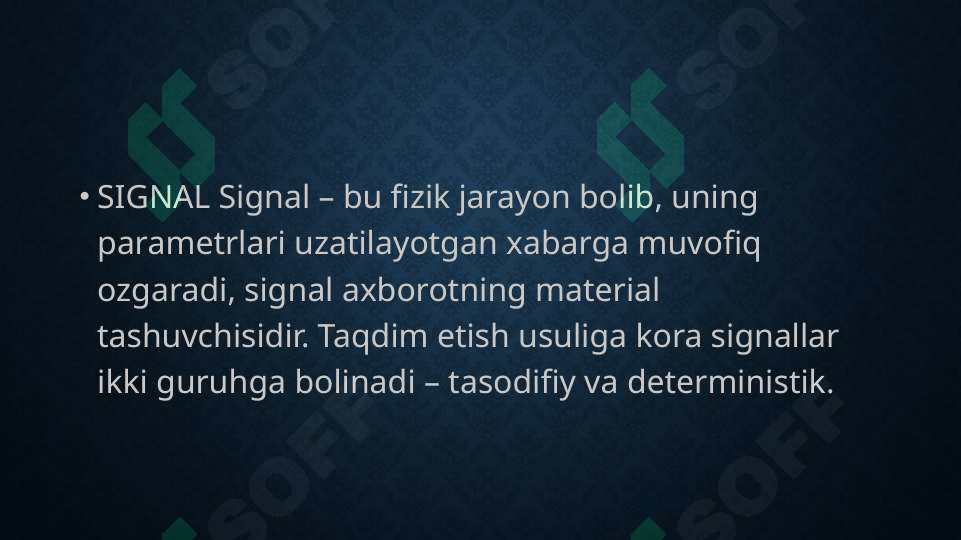 • SIGNAL Signal – bu fizik jarayon bolib, uning parametrlari uzatilayotgan xabarga muvofiq ozgaradi, signal axborotning material tashuvchisidir. Taqdim etish usuliga kora signallar ikki guruhga bolinadi – tasodifiy va deterministik.

SOFF SOFF SOFF SOFF